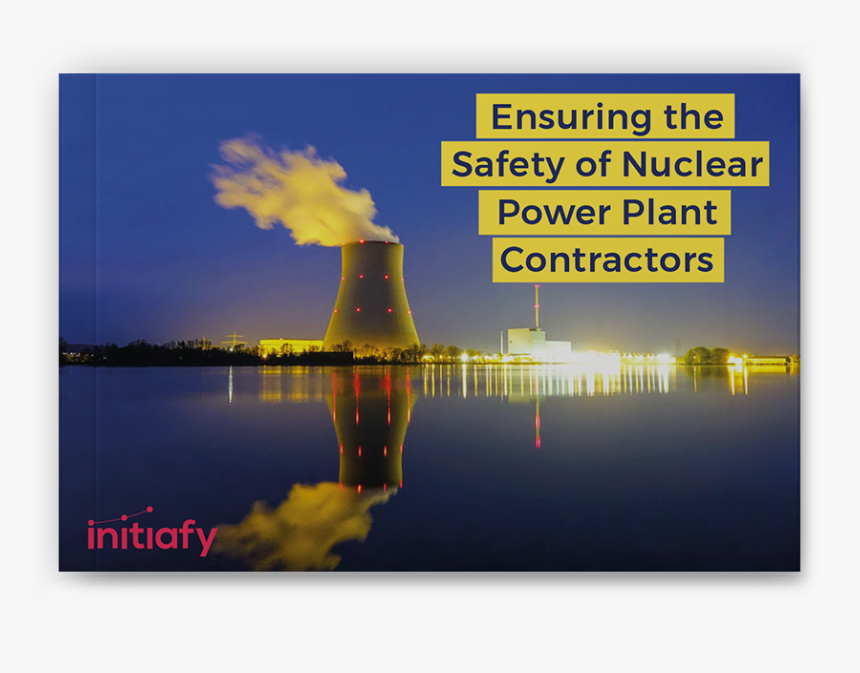 Ensuring the Safety of Nuclear Power Plant Contractors

initiafy